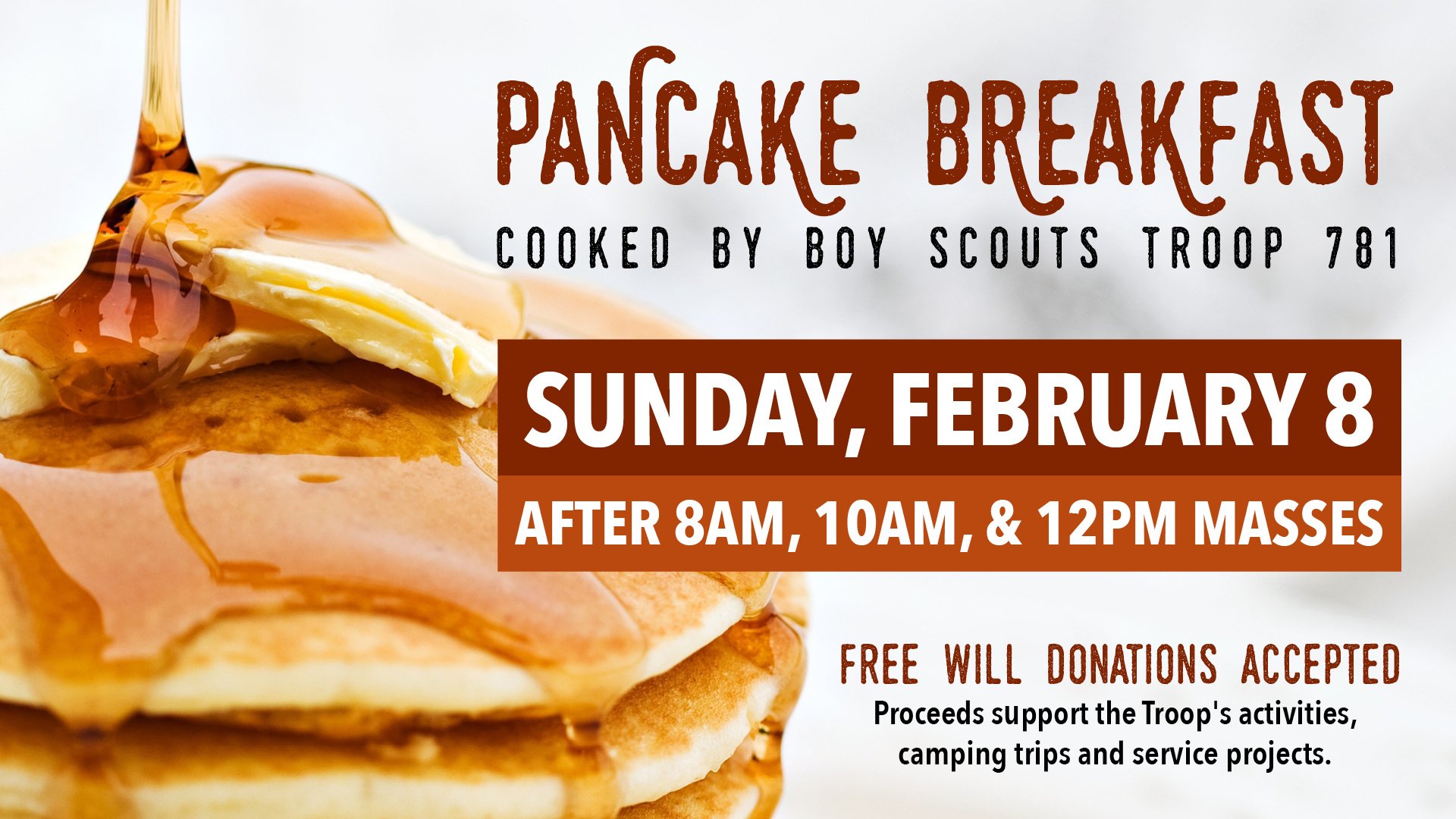 PANCAKE BREAKFAST

COOKED BY BOY SCOUTS TROOP 781

SUNDAY, FEBRUARY 8

AFTER 8AM, 10AM, & 12PM MASSES

FREE WILL DONATIONS ACCEPTED

Proceeds support the Troop's activities, camping trips and service projects.